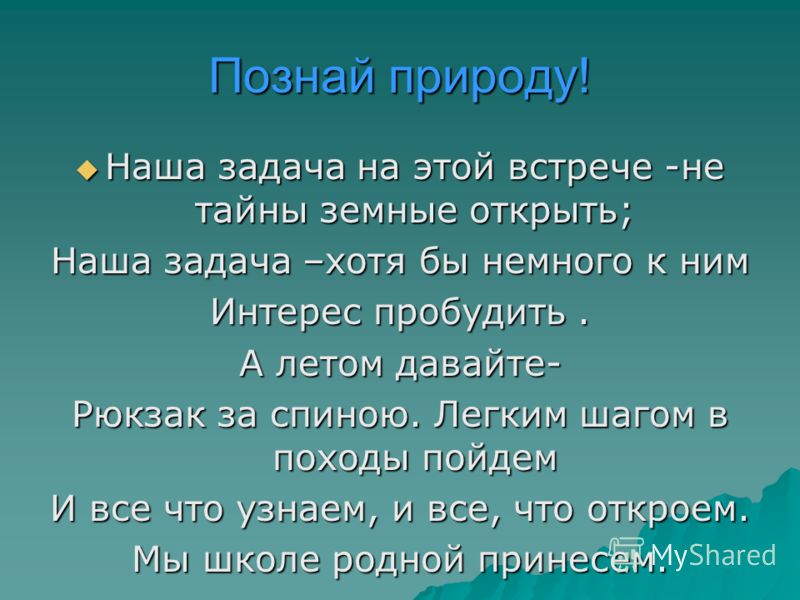 Познай природу!

Наша задача на этой встрече -не тайны земные открыть;

Наша задача –хотя бы немного к ним

Интерес пробудить .

А летом давайте-

Рюкзак за спиною. Легким шагом в походы пойдем

И все что узнаем, и все, что откроем.

Мы школе родной принесем.

MyShared